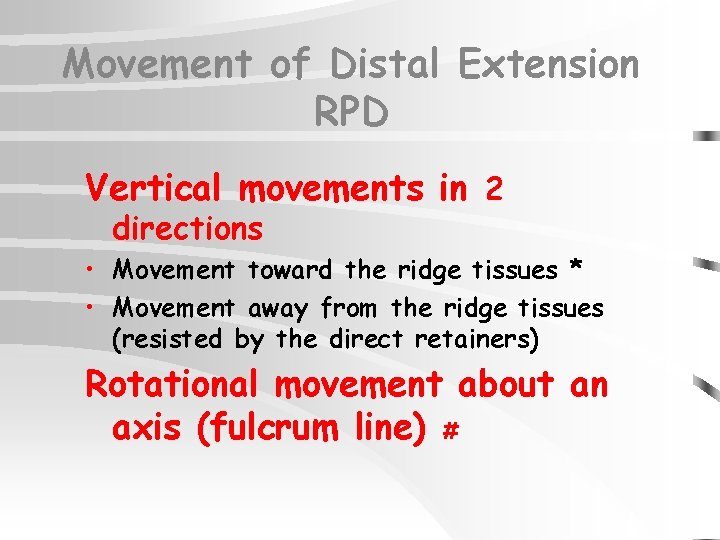 Movement of Distal Extension RPD

Vertical movements in 2 directions

• Movement toward the ridge tissues *
• Movement away from the ridge tissues (resisted by the direct retainers)

Rotational movement about an axis (fulcrum line) #